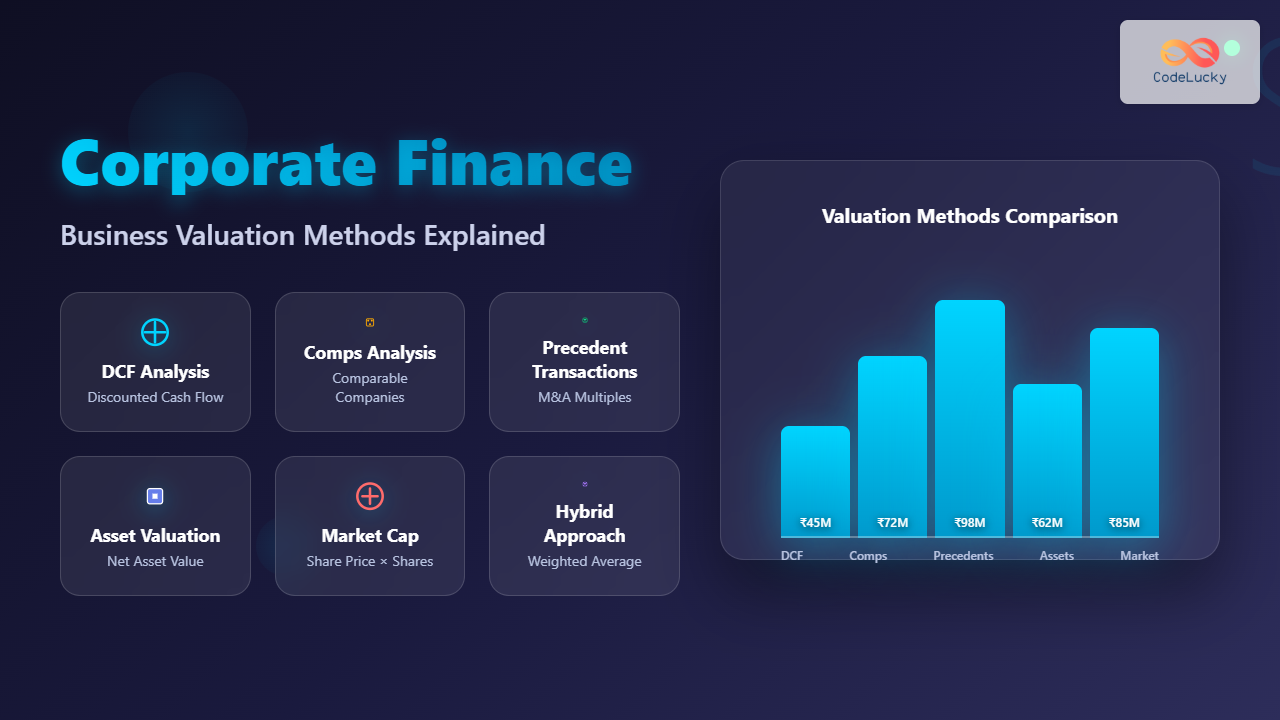 CodeLucky

Corporate Finance

Business Valuation Methods Explained

DCF Analysis
Discounted Cash Flow

Comps Analysis
Comparable Companies

Precedent Transactions
M&A Multiples

Asset Valuation
Net Asset Value

Market Cap
Share Price × Shares

Hybrid Approach
Weighted Average

Valuation Methods Comparison

₹45M
₹72M
₹98M
₹62M
₹85M

DCF
Comps
Precedents
Assets
Market